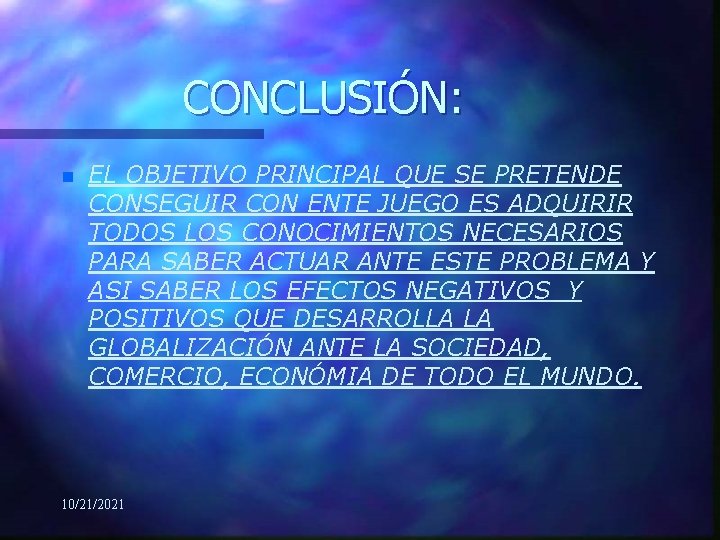 CONCLUSIÓN:

EL OBJETIVO PRINCIPAL QUE SE PRETENDE CONSEGUIR CON ENTE JUEGO ES ADQUIRIR TODOS LOS CONOCIMIENTOS NECESARIOS PARA SABER ACTUAR ANTE ESTE PROBLEMA Y ASI SABER LOS EFECTOS NEGATIVOS Y POSITIVOS QUE DESARROLLA LA GLOBALIZACIÓN ANTE LA SOCIEDAD, COMERCIO, ECONÓMIA DE TODO EL MUNDO.

10/21/2021